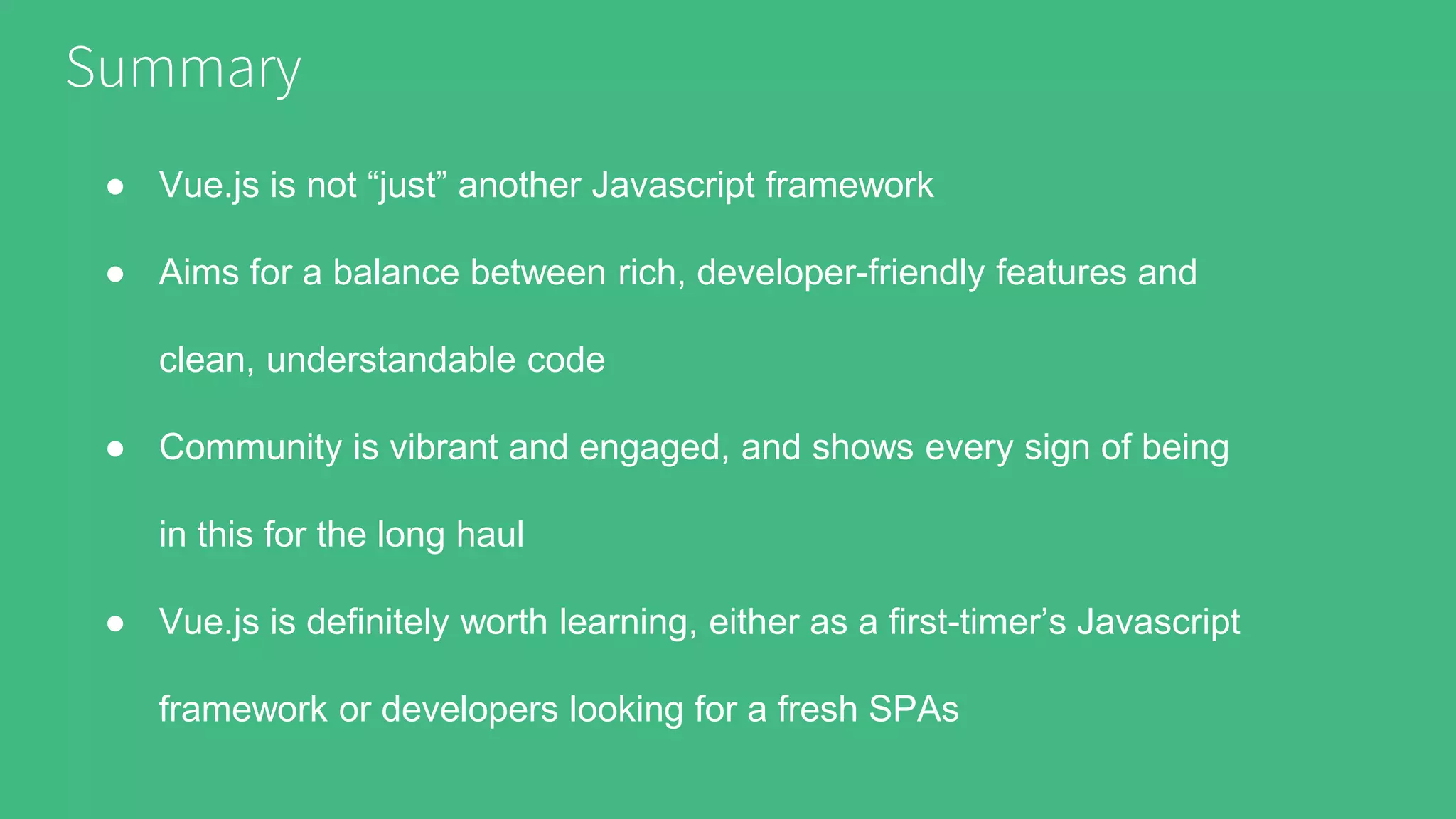 Summary

● Vue.js is not “just” another Javascript framework

● Aims for a balance between rich, developer-friendly features and clean, understandable code

● Community is vibrant and engaged, and shows every sign of being in this for the long haul

● Vue.js is definitely worth learning, either as a first-timer’s Javascript framework or developers looking for a fresh SPAs